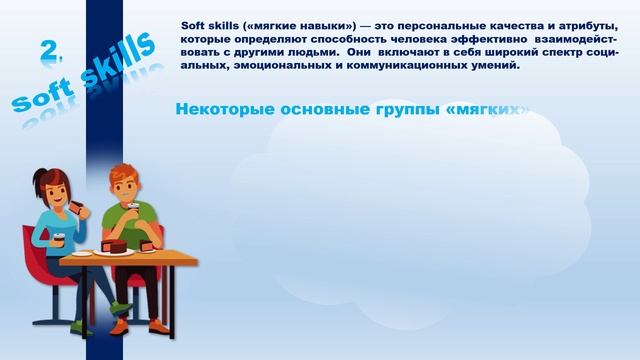 2.
Soft skills

Soft skills («мягкие навыки») — это персональные качества и атрибуты, которые определяют способность человека эффективно взаимодействовать с другими людьми. Они включают в себя широкий спектр социальных, эмоциональных и коммуникационных умений.

Некоторые основные группы «мягких»